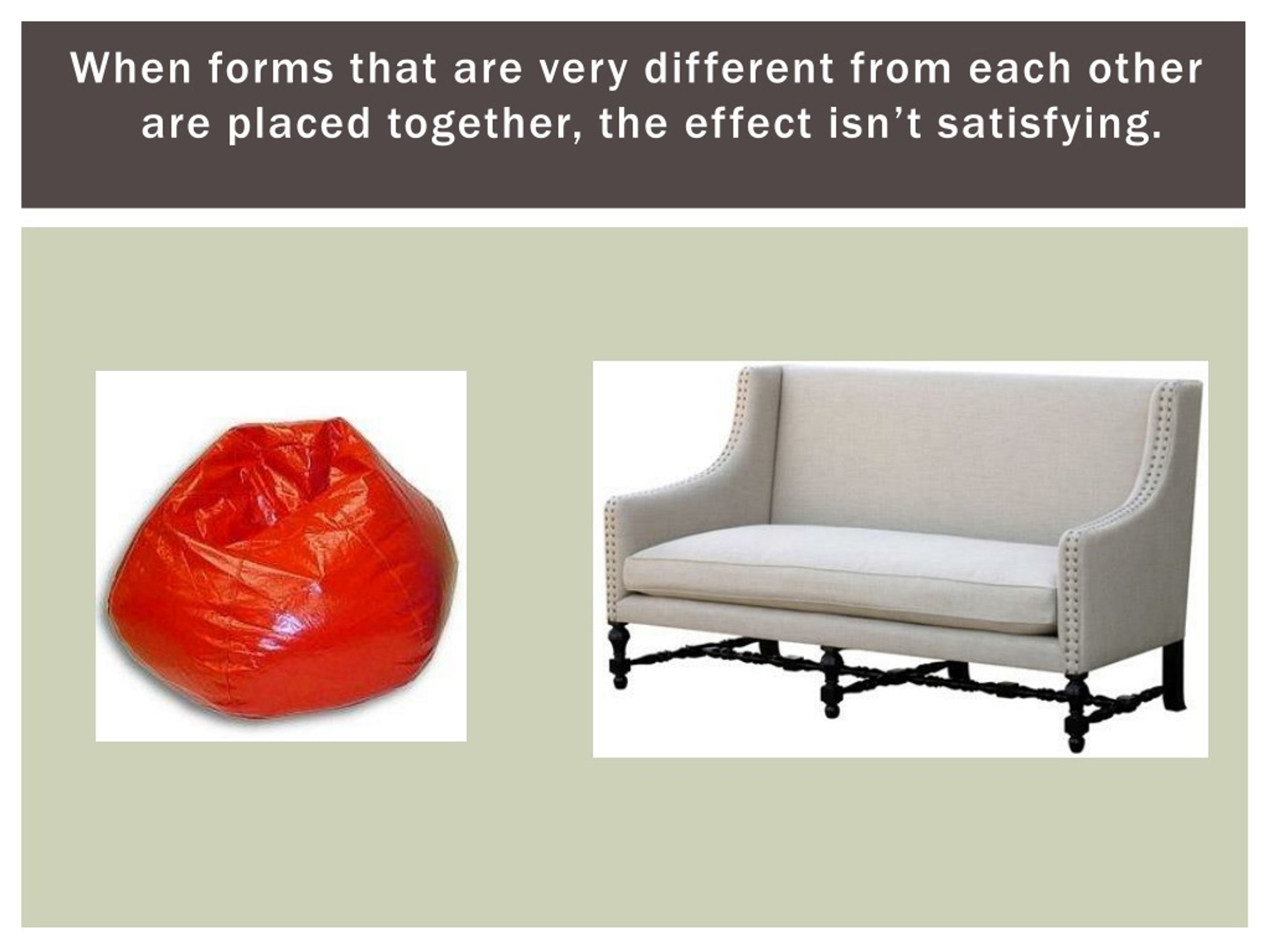 When forms that are very different from each other are placed together, the effect isn’t satisfying.